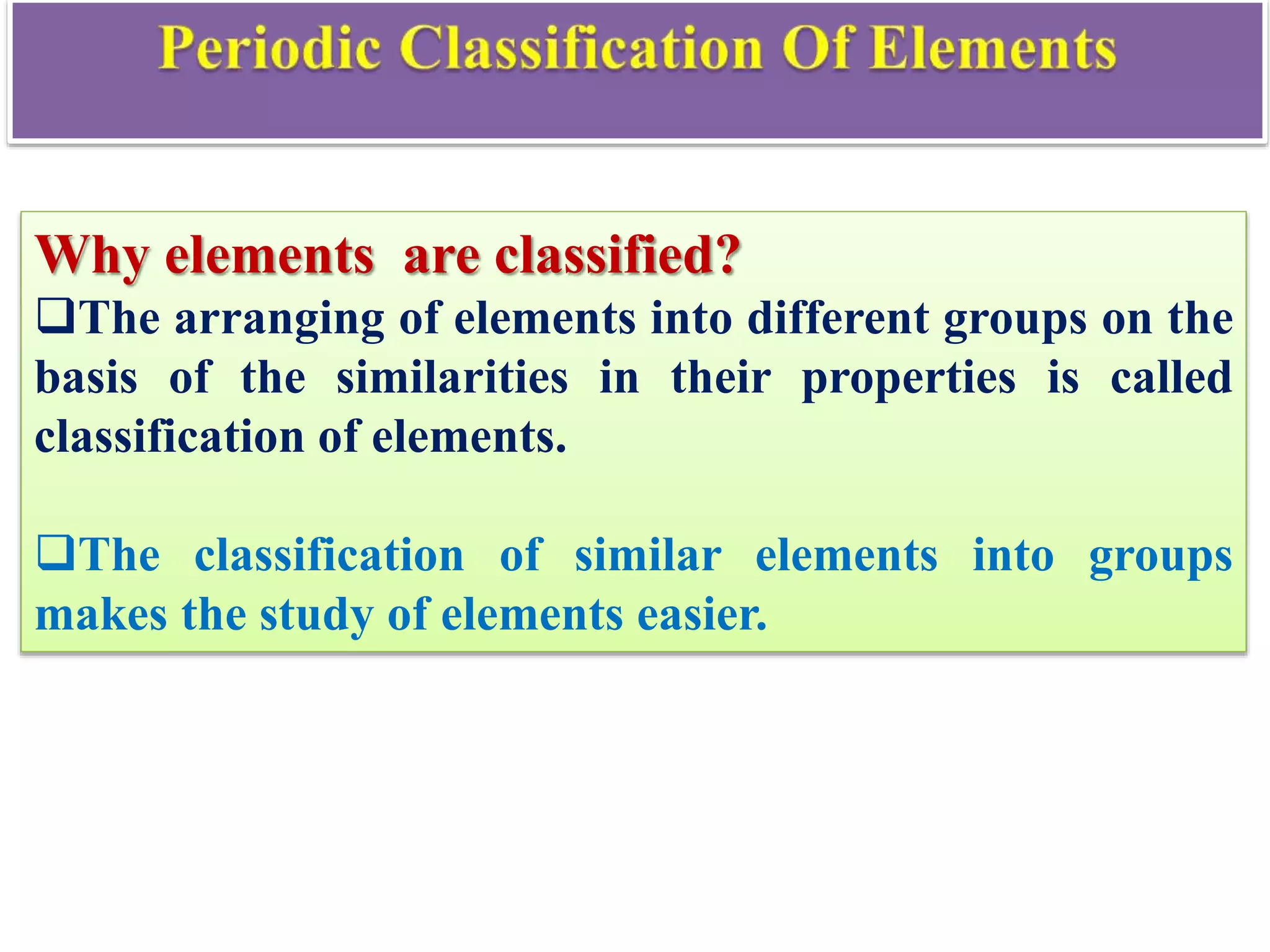 Periodic Classification Of Elements

Why elements are classified?

❑The arranging of elements into different groups on the basis of the similarities in their properties is called classification of elements.

❑The classification of similar elements into groups makes the study of elements easier.